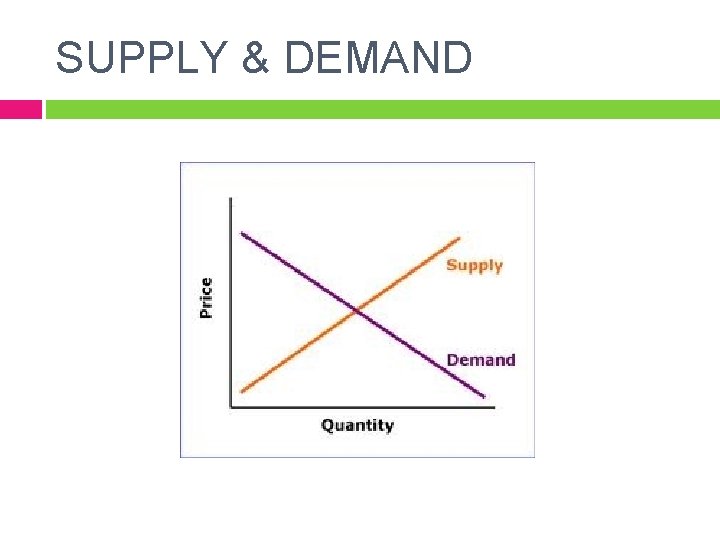 SUPPLY & DEMAND

Price

Supply

Demand

Quantity